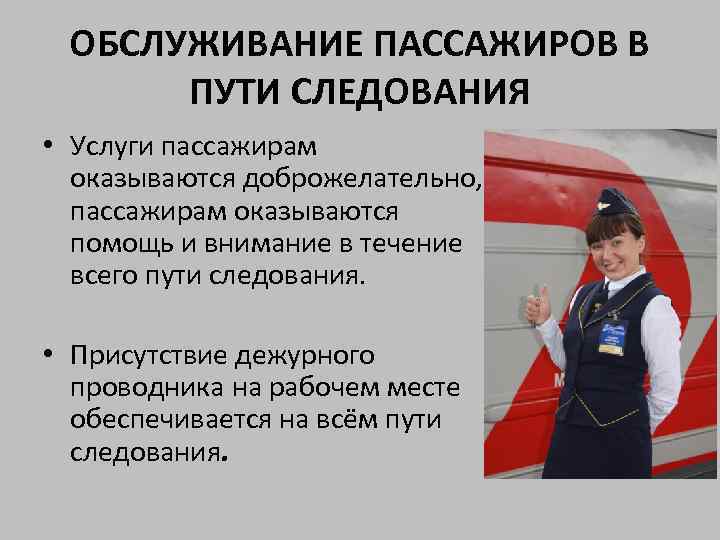 ОБСЛУЖИВАНИЕ ПАССАЖИРОВ В ПУТИ СЛЕДОВАНИЯ

• Услуги пассажирам оказываются доброжелательно, пассажирам оказываются помощь и внимание в течение всего пути следования.

• Присутствие дежурного проводника на рабочем месте обеспечивается на всём пути следования.